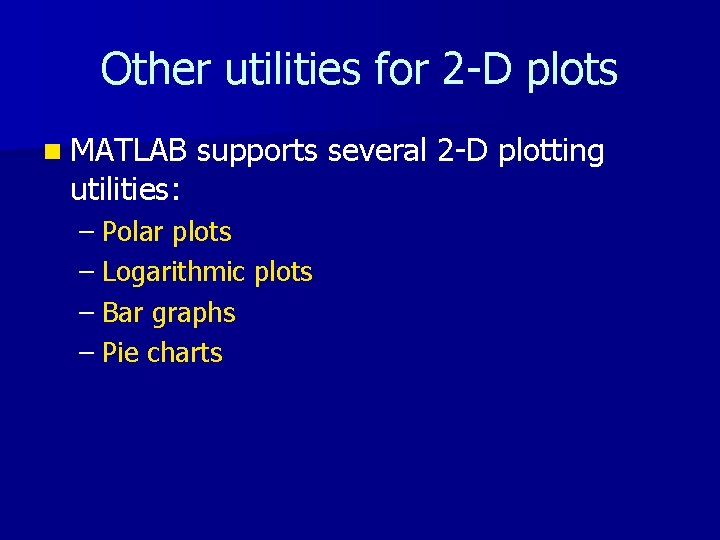 Other utilities for 2-D plots

MATLAB supports several 2-D plotting utilities:

– Polar plots
– Logarithmic plots
– Bar graphs
– Pie charts